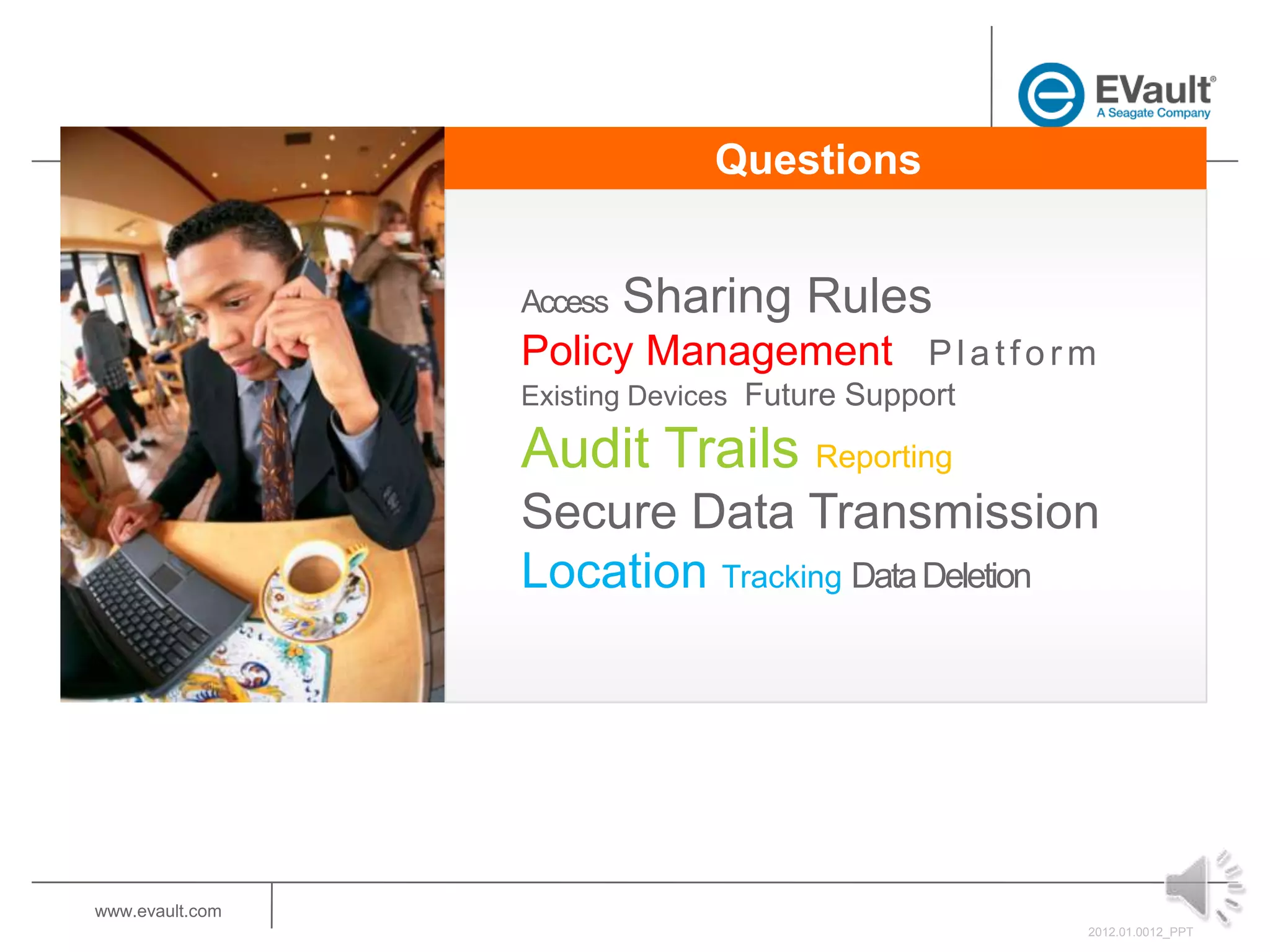 EVault®
A Seagate Company

Questions

Access Sharing Rules
Policy Management Platform
Existing Devices Future Support
Audit Trails Reporting
Secure Data Transmission
Location Tracking Data Deletion

www.evault.com

2012.01.0012_PPT